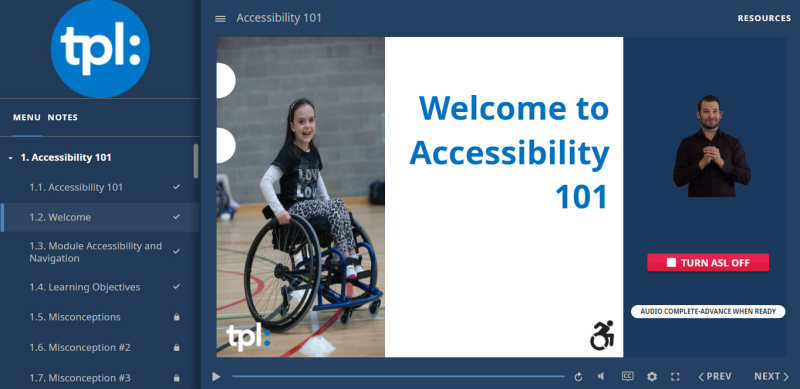 tpl:

MENU NOTES

1. Accessibility 101

1.1. Accessibility 101

1.2. Welcome

1.3. Module Accessibility and Navigation

1.4. Learning Objectives

1.5. Misconceptions

1.6. Misconception #2

1.7. Misconception #3

Accessibility 101

RESOURCES

LOVE LOVE

tpl:

Welcome to Accessibility 101

TURN ASL OFF

AUDIO COMPLETE-ADVANCE WHEN READY

CC

PREV

NEXT